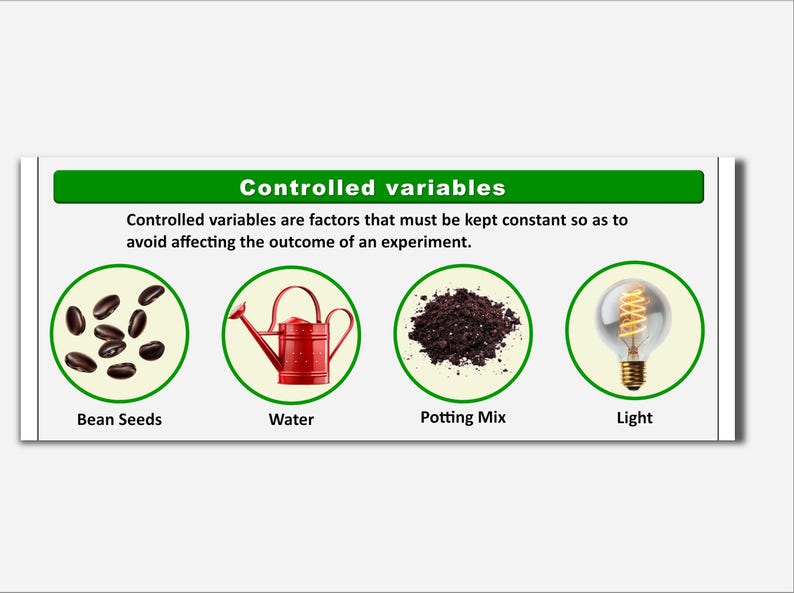 Controlled variables

Controlled variables are factors that must be kept constant so as to avoid affecting the outcome of an experiment.

Bean Seeds

Water

Potting Mix

Light